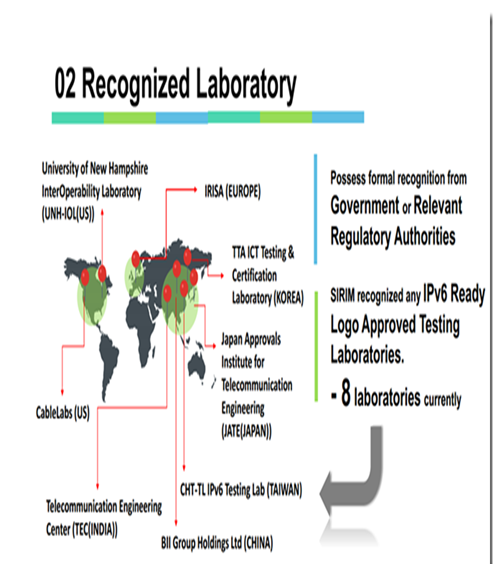 02 Recognized Laboratory

University of New Hampshire InterOperability Laboratory (UNH-IOL(US))

IRISA (EUROPE)

TTA ICT Testing & Certification Laboratory (KOREA)

Japan Approvals Institute for Telecommunication Engineering (JATE(JAPAN))

CableLabs (US)

CHT-TL IPv6 Testing Lab (TAIWAN)

Telecommunication Engineering Center (TEC(INDIA))

BII Group Holdings Ltd (CHINA)

Possess formal recognition from Government or Relevant Regulatory Authorities

SIRIM recognized any IPv6 Ready Logo Approved Testing Laboratories.

- 8 laboratories currently